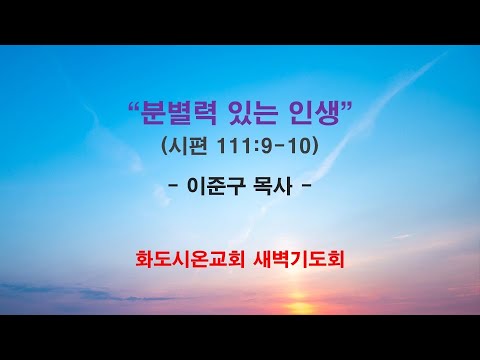 “분별력 있는 인생”
(시편 111:9-10)

- 이준구 목사 -

화도시온교회 새벽기도회